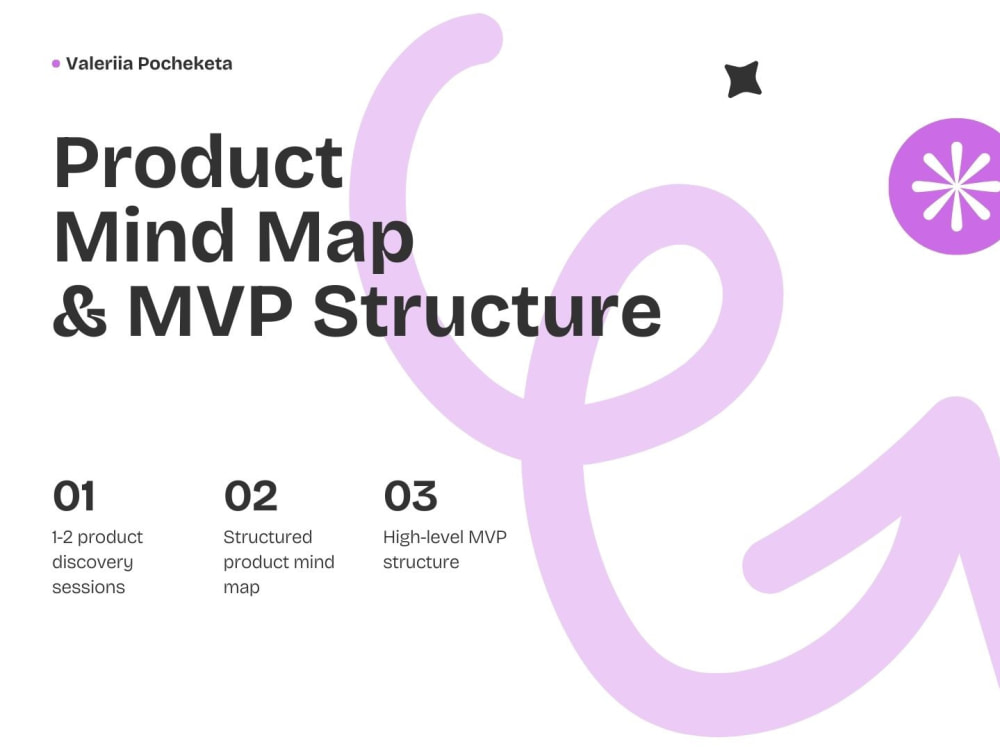 Valeriia Pocheketa

Product Mind Map & MVP Structure

01
1-2 product discovery sessions

02
Structured product mind map

03
High-level MVP structure